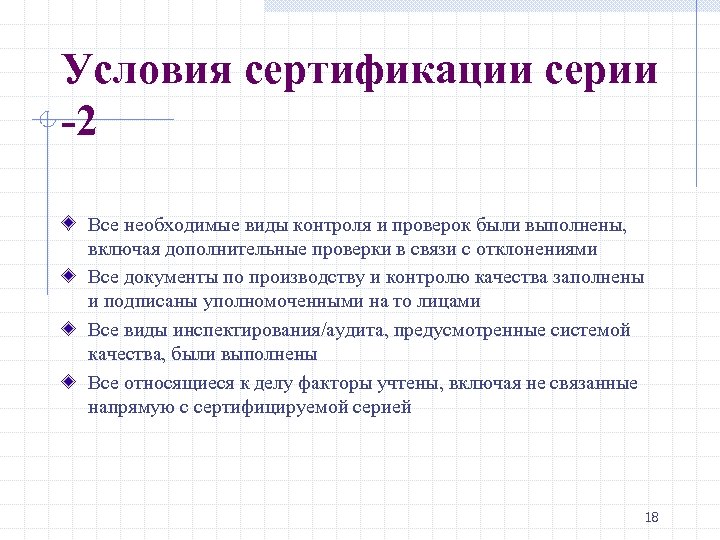 Условия сертификации серии -2

Все необходимые виды контроля и проверок были выполнены, включая дополнительные проверки в связи с отклонениями

Все документы по производству и контролю качества заполнены и подписаны уполномоченными на то лицами

Все виды инспектирования/аудита, предусмотренные системой качества, были выполнены

Все относящиеся к делу факторы учтены, включая не связанные напрямую с сертифицируемой серией

18